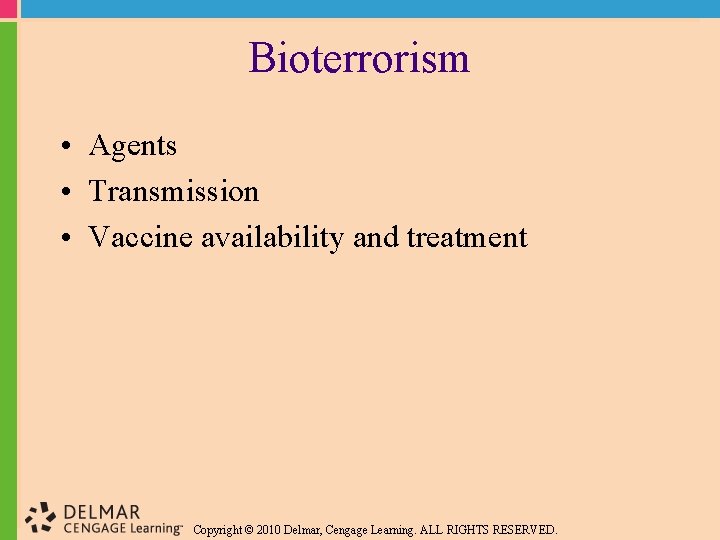 Bioterrorism

• Agents
• Transmission
• Vaccine availability and treatment

DELMAR
CENGAGE Learning™ Copyright © 2010 Delmar, Cengage Learning. ALL RIGHTS RESERVED.